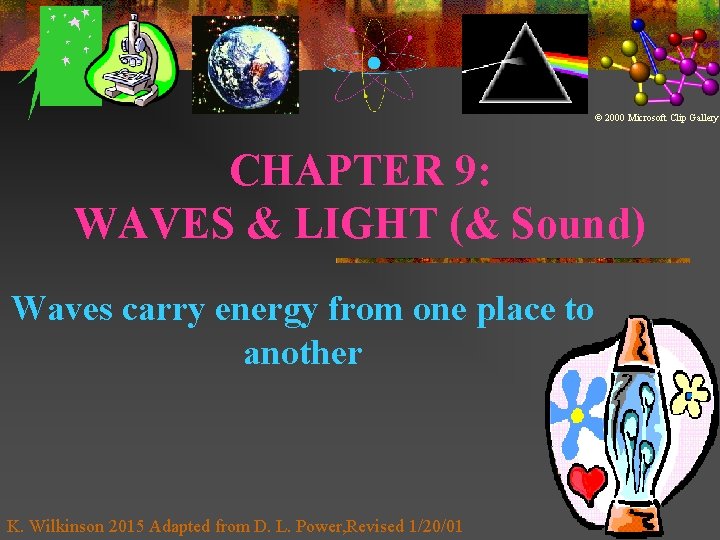 © 2000 Microsoft Clip Gallery

CHAPTER 9:
WAVES & LIGHT (& Sound)

Waves carry energy from one place to another

K. Wilkinson 2015 Adapted from D. L. Power,Revised 1/20/01